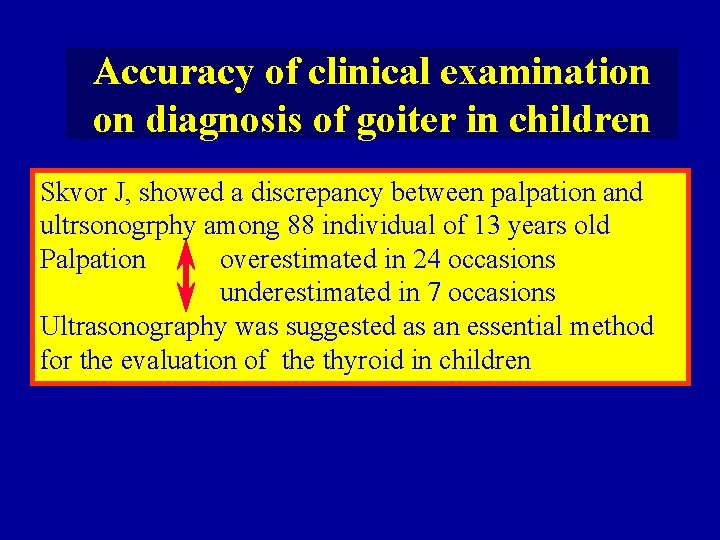 Accuracy of clinical examination on diagnosis of goiter in children

Skvor J, showed a discrepancy between palpation and ultrsonogrphy among 88 individual of 13 years old
Palpation overestimated in 24 occasions
underestimated in 7 occasions
Ultrasonography was suggested as an essential method for the evaluation of the thyroid in children